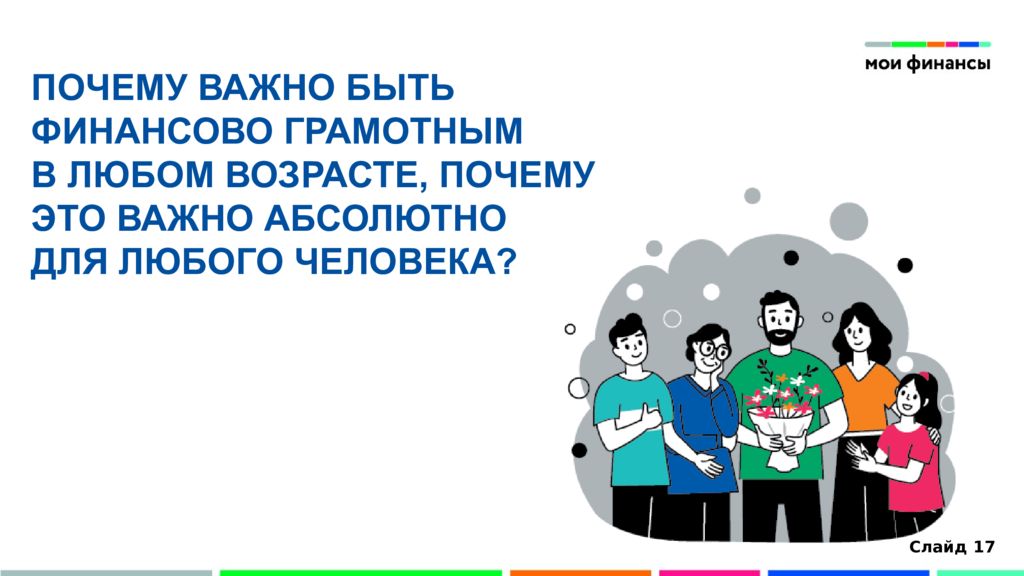 мои финансы

ПОЧЕМУ ВАЖНО БЫТЬ ФИНАНСОВО ГРАМОТНЫМ В ЛЮБОМ ВОЗРАСТЕ, ПОЧЕМУ ЭТО ВАЖНО АБСОЛЮТНО ДЛЯ ЛЮБОГО ЧЕЛОВЕКА?

Слайд 17